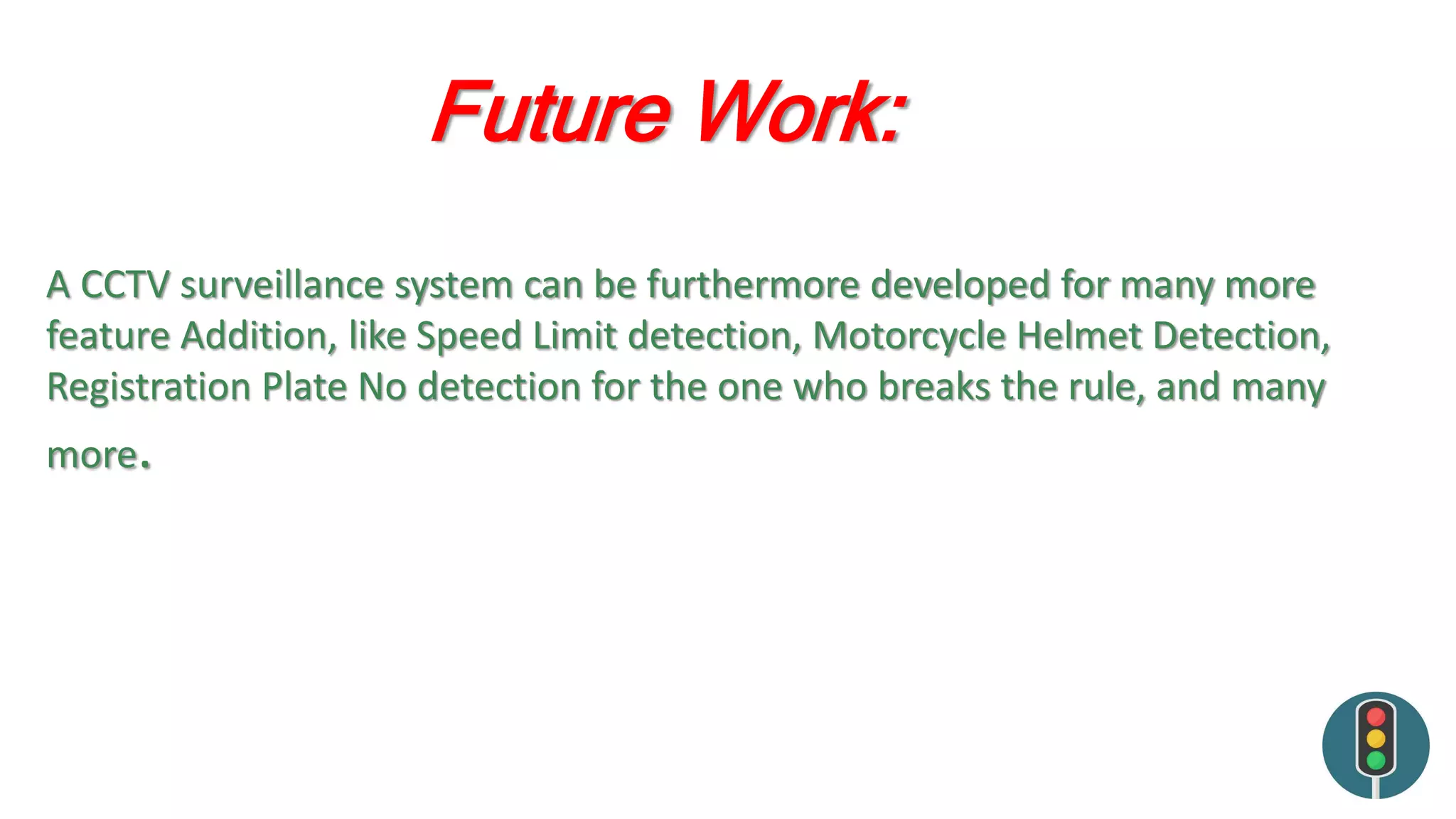 Future Work:

A CCTV surveillance system can be furthermore developed for many more feature Addition, like Speed Limit detection, Motorcycle Helmet Detection, Registration Plate No detection for the one who breaks the rule, and many more.